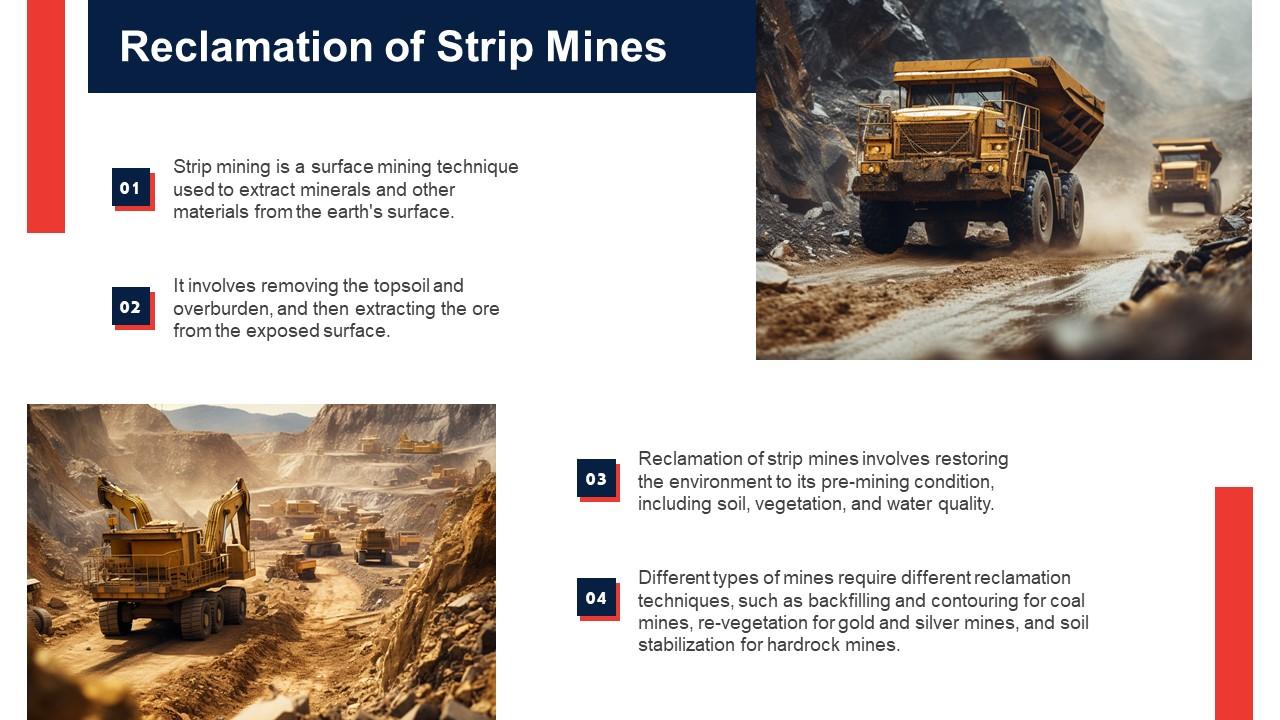 Reclamation of Strip Mines

01

Strip mining is a surface mining technique used to extract minerals and other materials from the earth's surface.

02

It involves removing the topsoil and overburden, and then extracting the ore from the exposed surface.

03

Reclamation of strip mines involves restoring the environment to its pre-mining condition, including soil, vegetation, and water quality.

04

Different types of mines require different reclamation techniques, such as backfilling and contouring for coal mines, re-vegetation for gold and silver mines, and soil stabilization for hardrock mines.